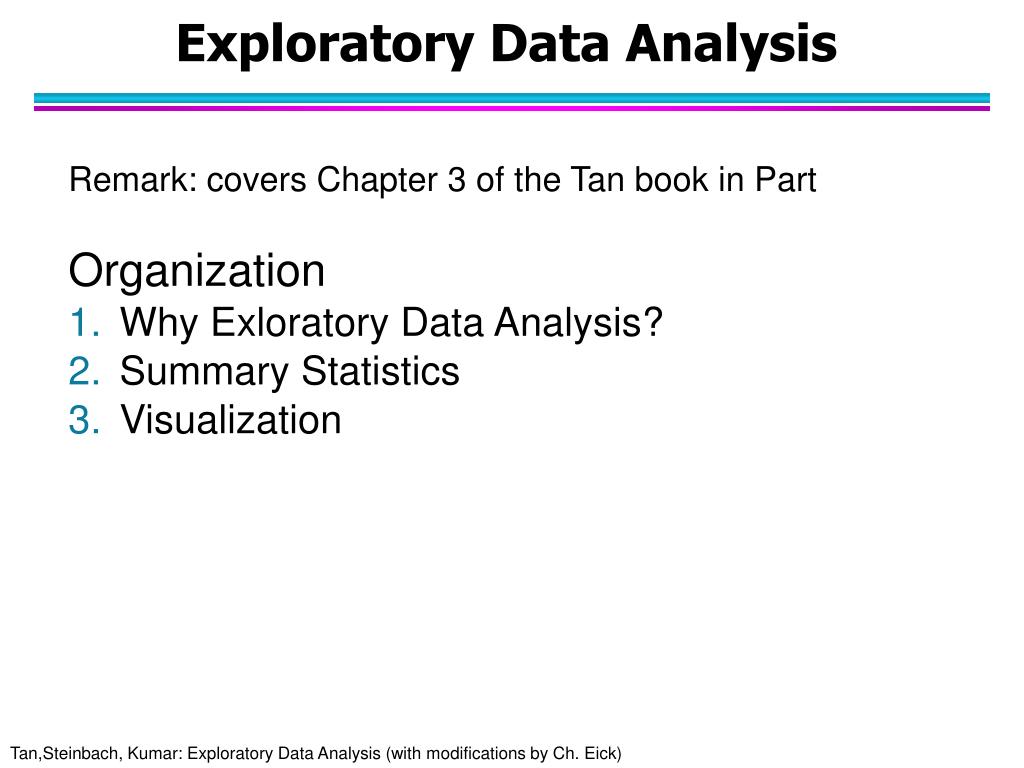 Exploratory Data Analysis

Remark: covers Chapter 3 of the Tan book in Part

Organization
1. Why Exloratory Data Analysis?
2. Summary Statistics
3. Visualization

Tan,Steinbach, Kumar: Exploratory Data Analysis (with modifications by Ch. Eick)